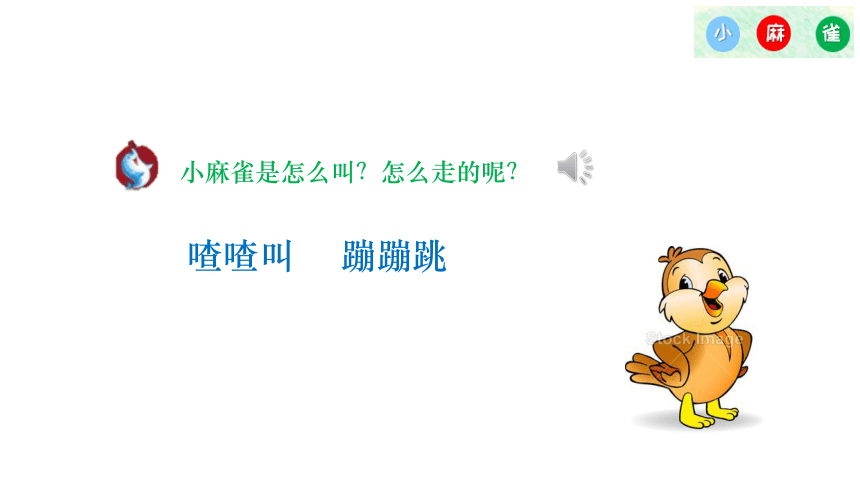 小 麻 雀

小麻雀是怎么叫？怎么走的呢？

喳喳叫　蹦蹦跳

Stock Image